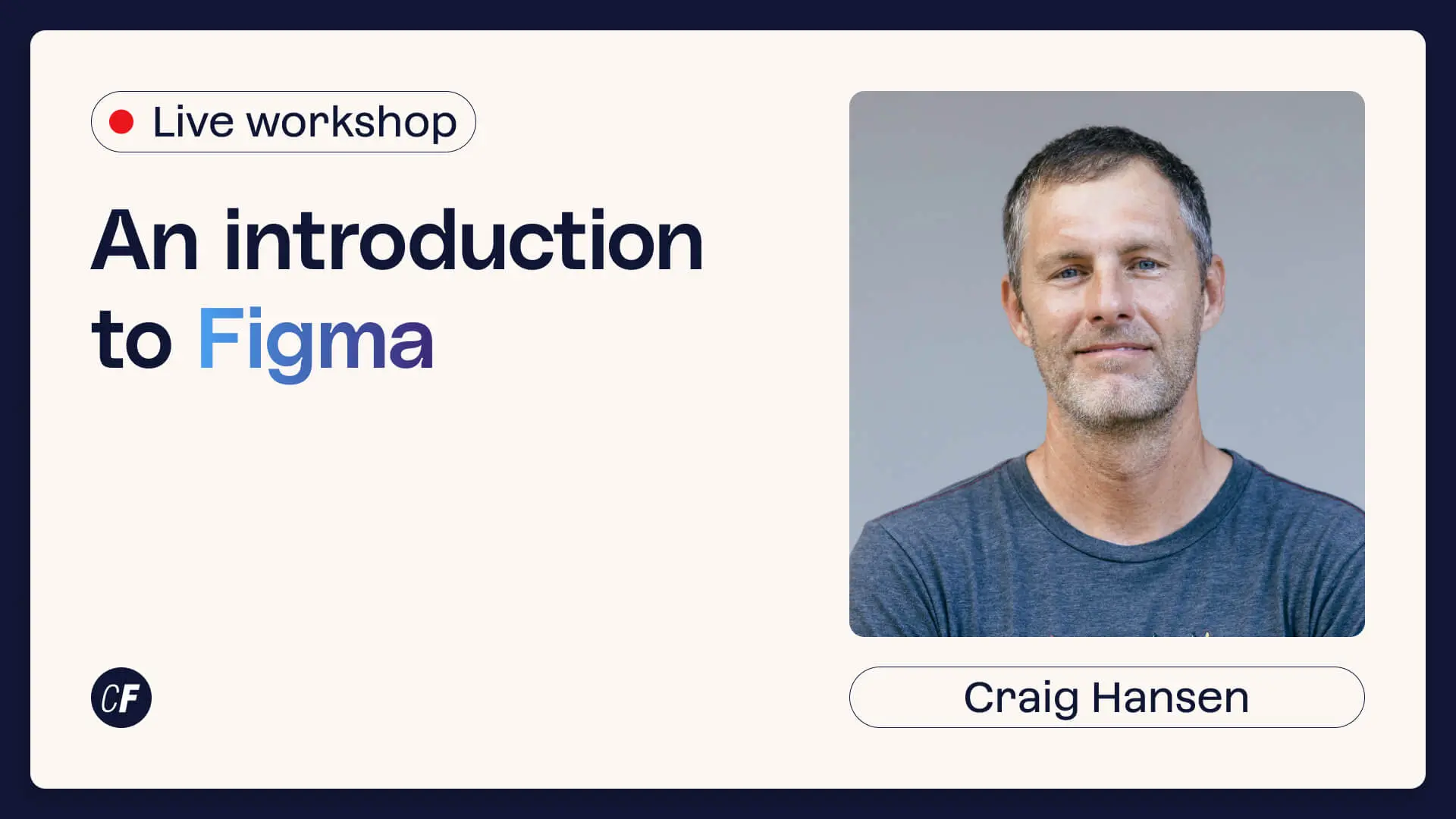 Live workshop

An introduction to Figma

CF

Craig Hansen